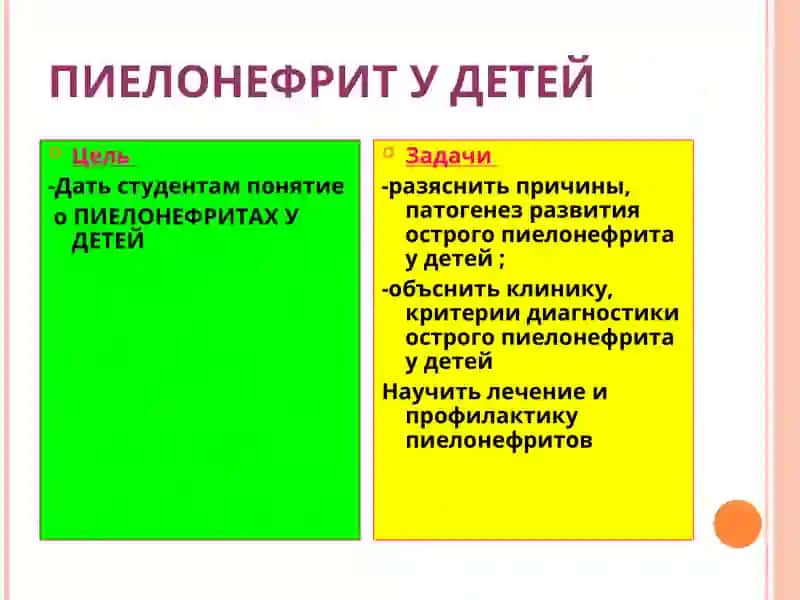 ПИЕЛОНЕФРИТ У ДЕТЕЙ

Цель

-Дать студентам понятие о ПИЕЛОНЕФРИТАХ У ДЕТЕЙ

Задачи

-разяснить причины, патогенез развития острого пиелонефрита у детей ;

-объснить клинику, критерии диагностики острого пиелонефрита у детей

Научить лечение и профилактику пиелонефритов